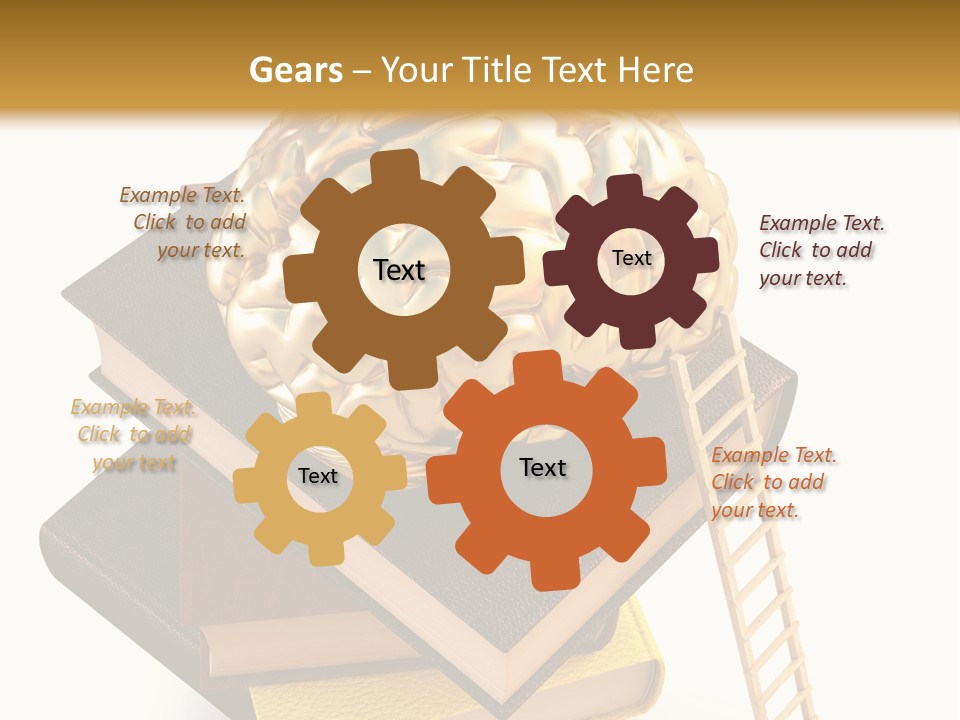 Gears – Your Title Text Here

Example Text. Click to add your text.

Text

Text

Example Text. Click to add your text.

Example Text. Click to add your text

Text

Text

Example Text. Click to add your text.